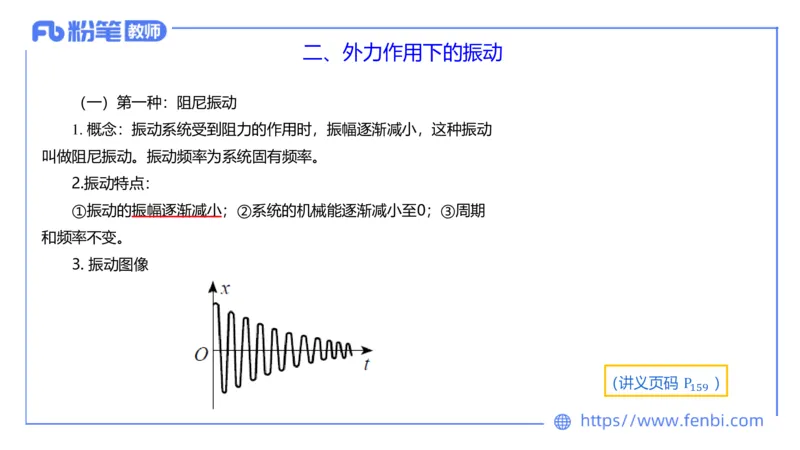 Fb 粉笔 教师

二、外力作用下的振动

（一）第一种：阻尼振动

1. 概念：振动系统受到阻力的作用时，振幅逐渐减小，这种振动叫做阻尼振动。振动频率为系统固有频率。

2.振动特点：

①振动的振幅逐渐减小；②系统的机械能逐渐减小至0；③周期和频率不变。

3. 振动图像

$x$

$O$

$t$

（讲义页码 $P_{159}$ ）

https://www.fenbi.com